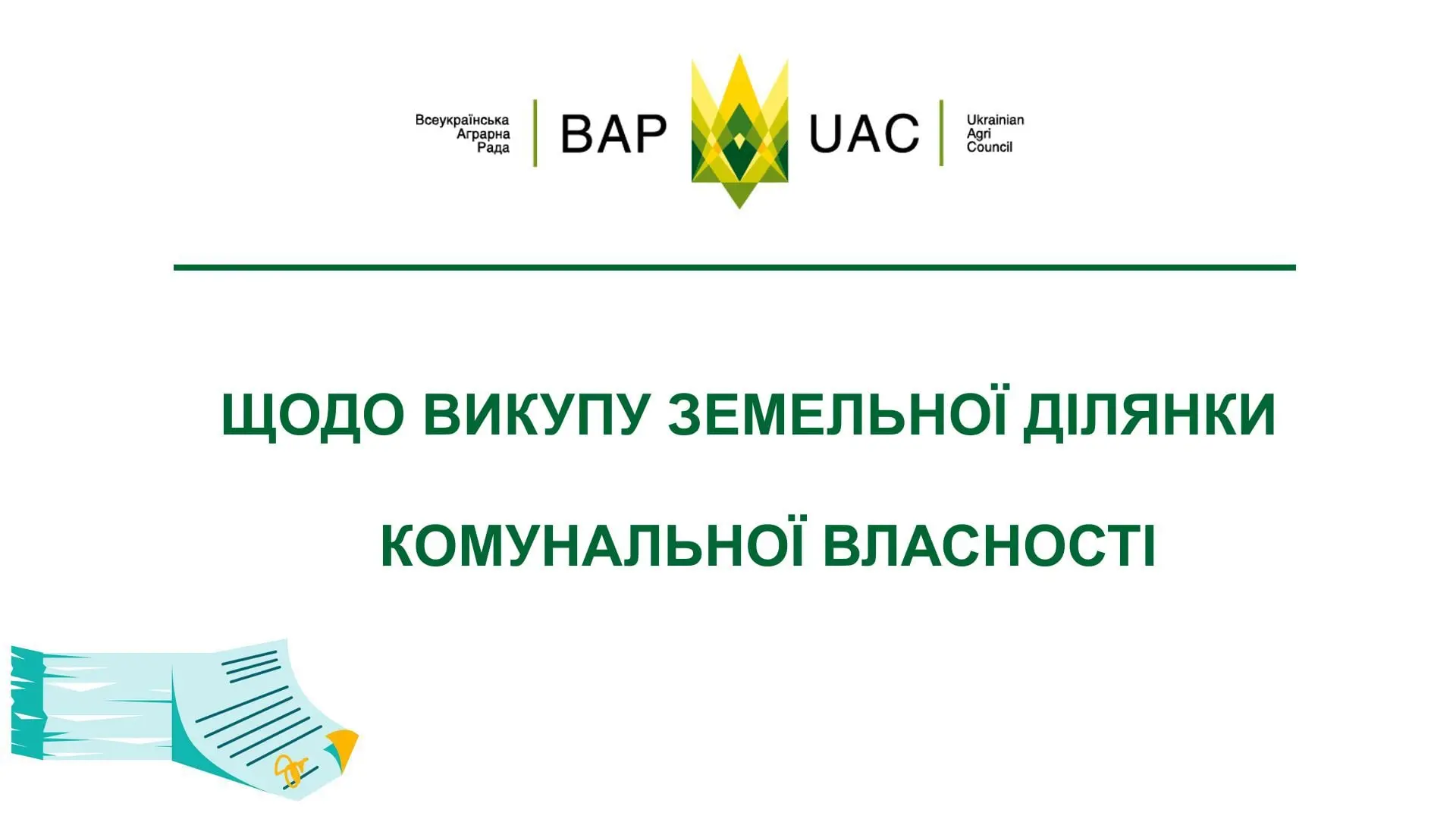 Всеукраїнська Аграрна Рада

ВАР

UAC

Ukrainian Agri Council

ЩОДО ВИКУПУ ЗЕМЕЛЬНОЇ ДІЛЯНКИ

КОМУНАЛЬНОЇ ВЛАСНОСТІ